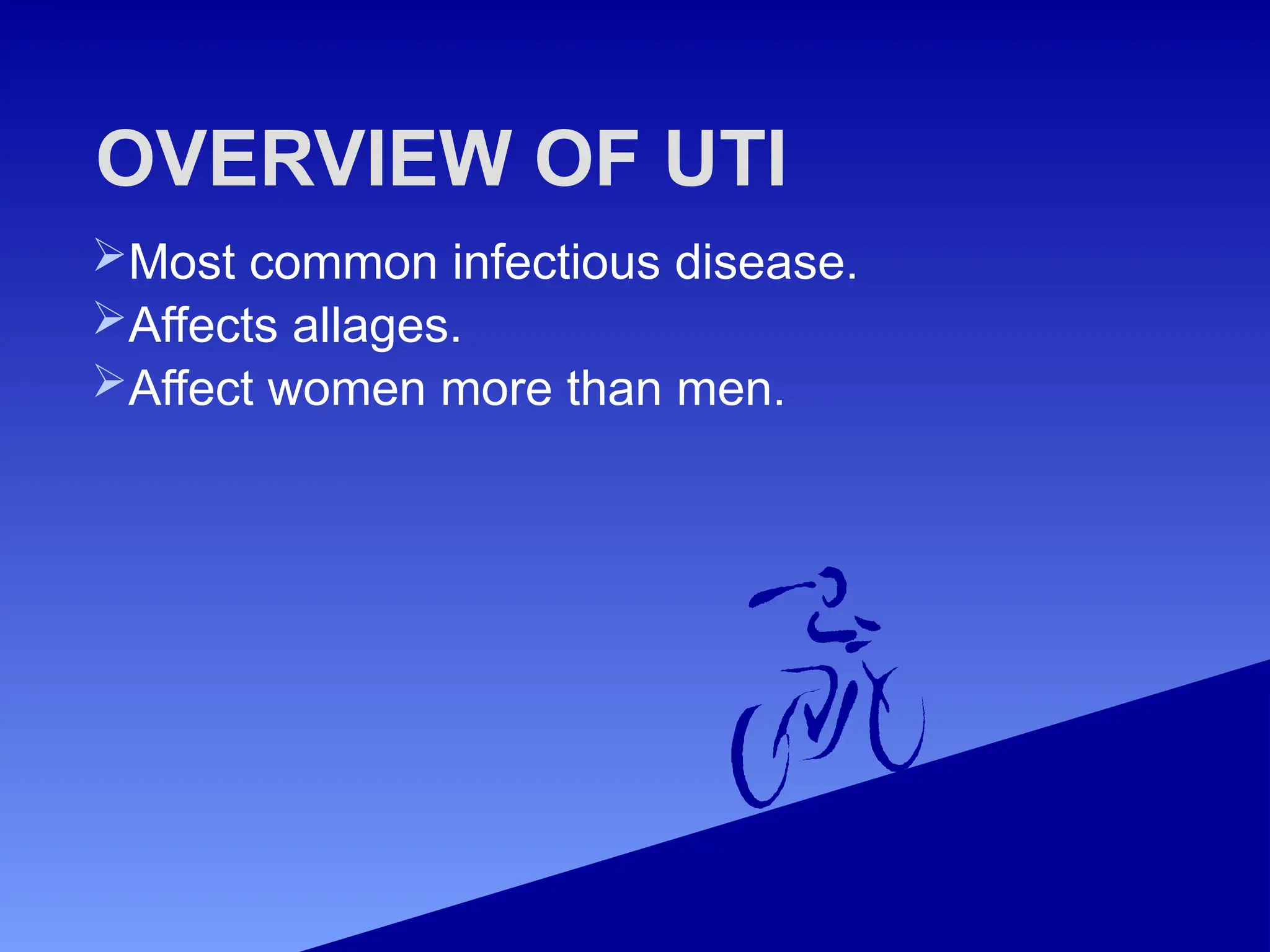 OVERVIEW OF UTI

➢Most common infectious disease.
➢Affects allages.
➢Affect women more than men.